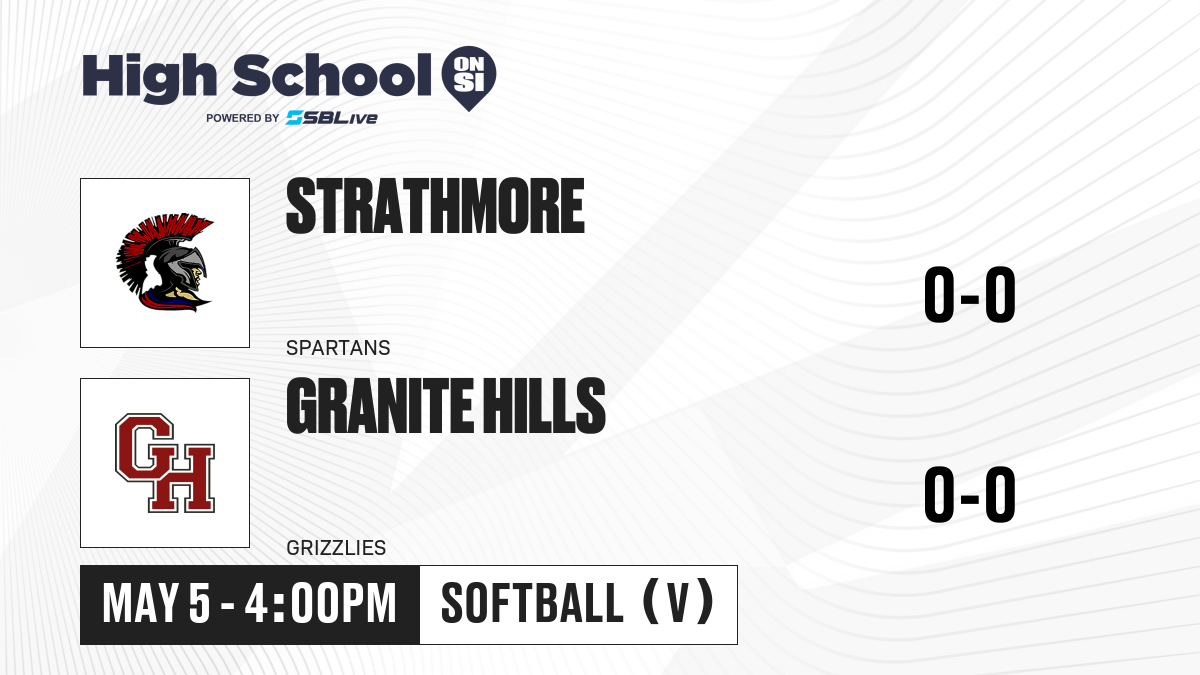 High School ON SI
POWERED BY SBLive

STRATHMORE
SPARTANS
0-0

GH

GRANITE HILLS
GRIZZLIES
0-0

MAY 5 - 4:00PM
SOFTBALL (V)